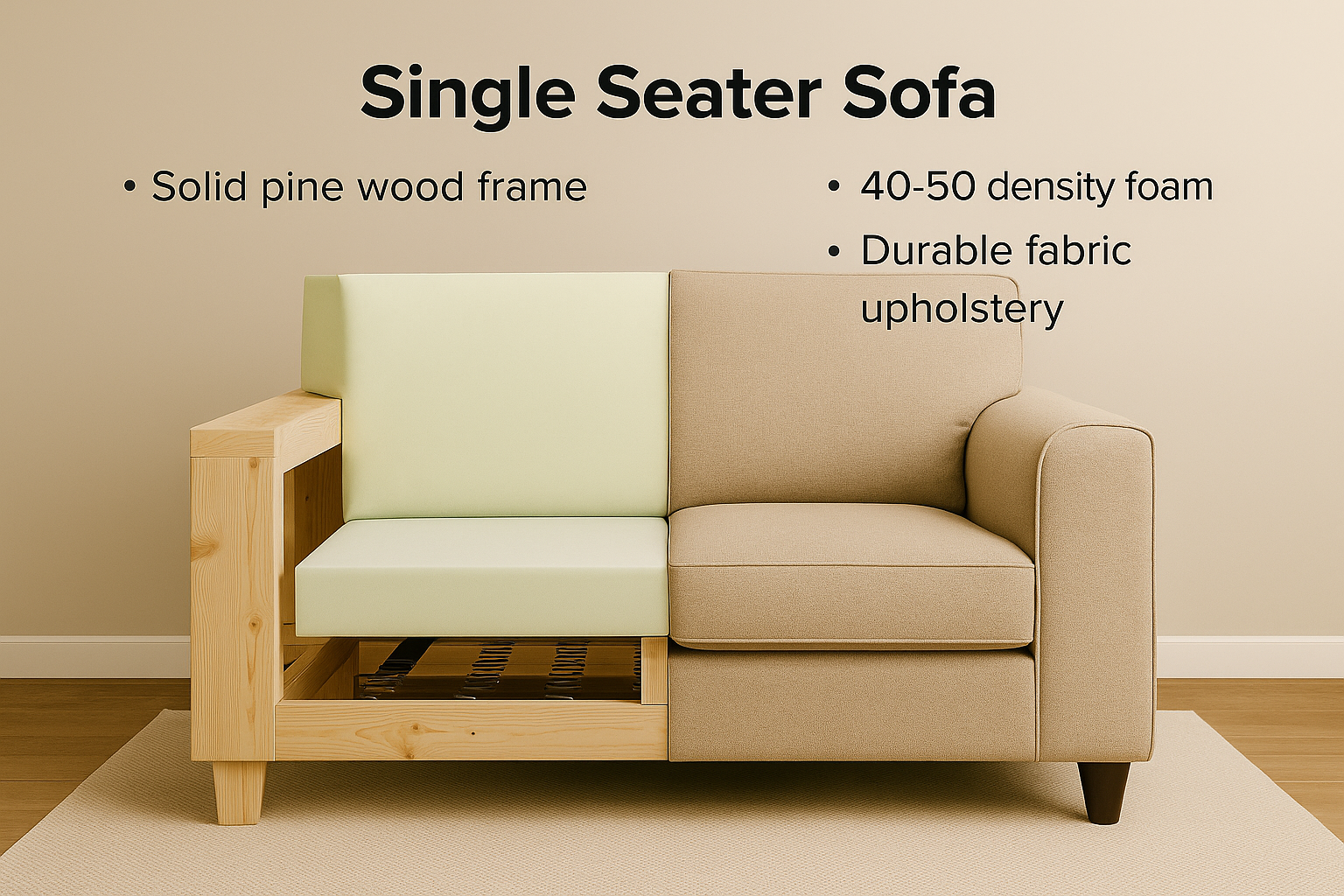 Single Seater Sofa

• Solid pine wood frame

• 40-50 density foam

• Durable fabric upholstery